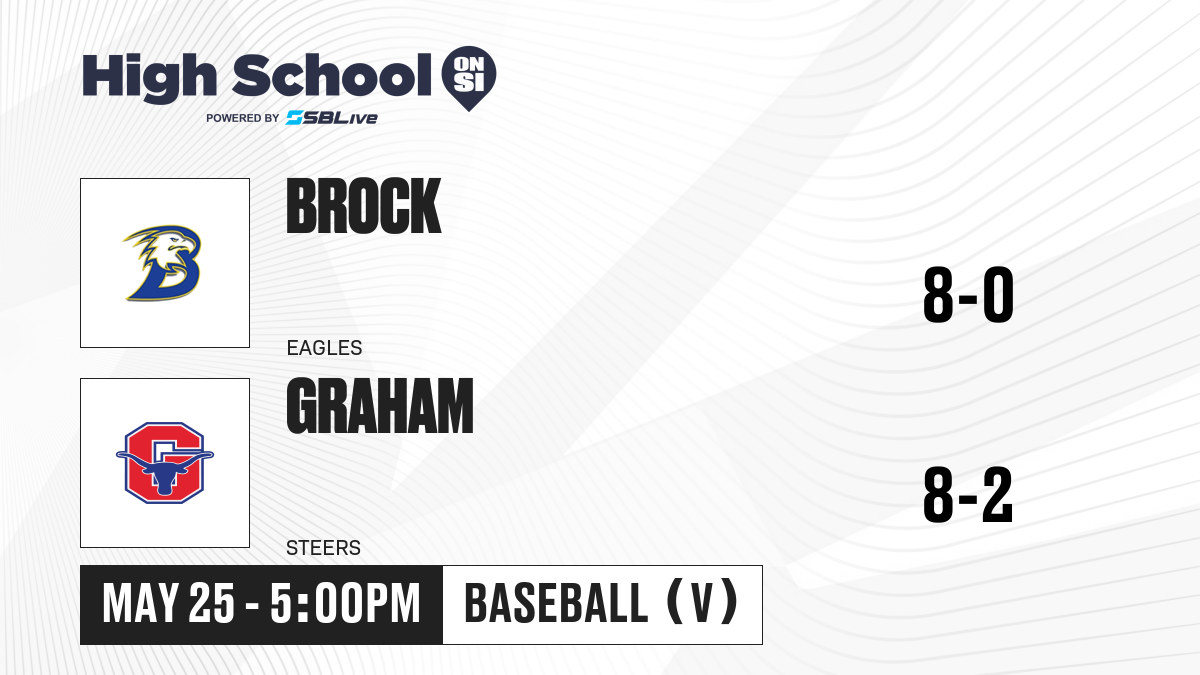 High School ON SI
POWERED BY SBLive

BROCK
EAGLES
8-0

GRAHAM
STEERS
8-2

MAY 25 - 5:00PM
BASEBALL (V)